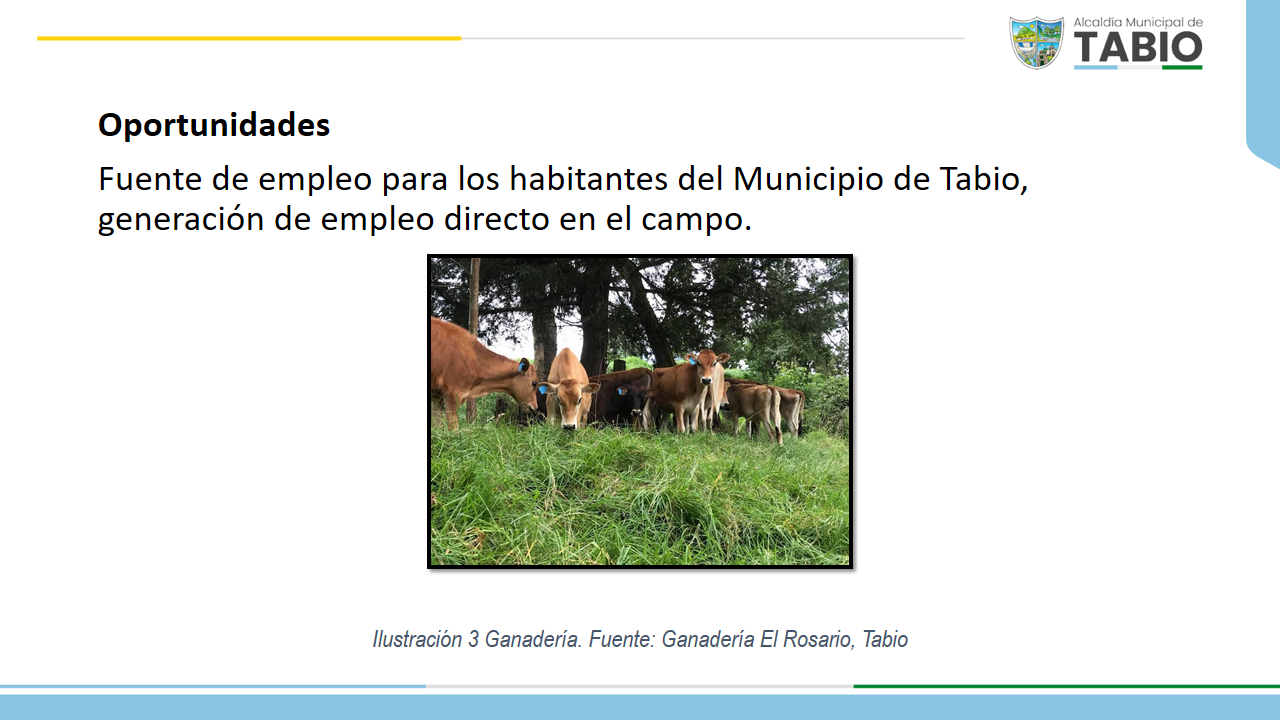 Alcaldía Municipal de
TABIO

Oportunidades

Fuente de empleo para los habitantes del Municipio de Tabio, generación de empleo directo en el campo.

Ilustración 3 Ganadería. Fuente: Ganadería El Rosario, Tabio